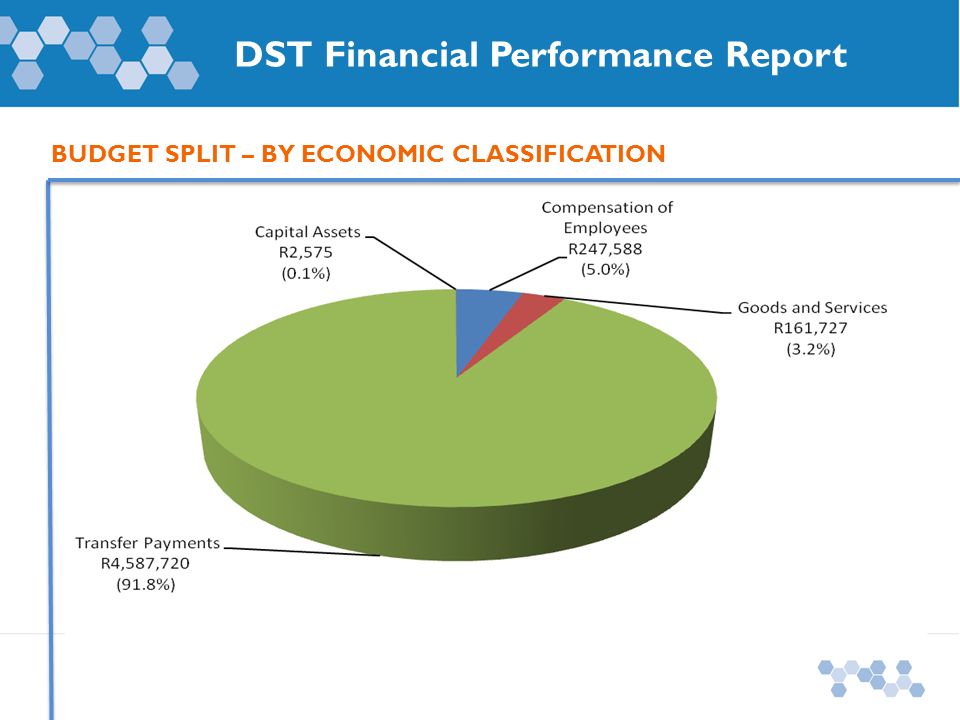 DST Financial Performance Report

BUDGET SPLIT – BY ECONOMIC CLASSIFICATION

Capital Assets
R2,575
(0.1%)

Compensation of Employees
R247,588
(5.0%)

Goods and Services
R161,727
(3.2%)

Transfer Payments
R4,587,720
(91.8%)